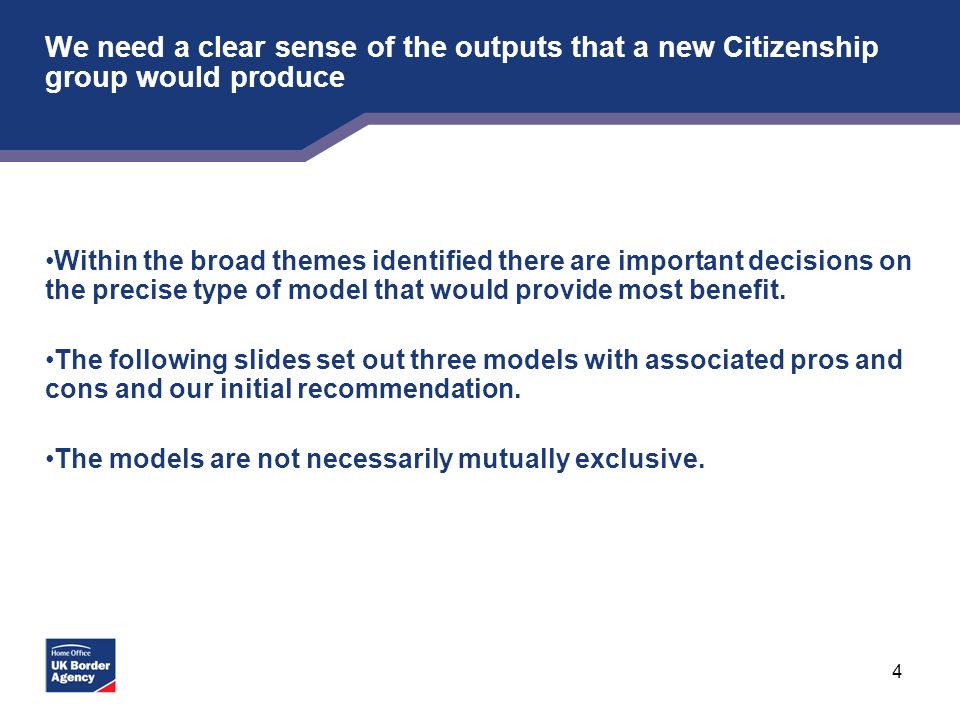 We need a clear sense of the outputs that a new Citizenship group would produce

•Within the broad themes identified there are important decisions on the precise type of model that would provide most benefit.

•The following slides set out three models with associated pros and cons and our initial recommendation.

•The models are not necessarily mutually exclusive.

Home Office
UK Border Agency

4